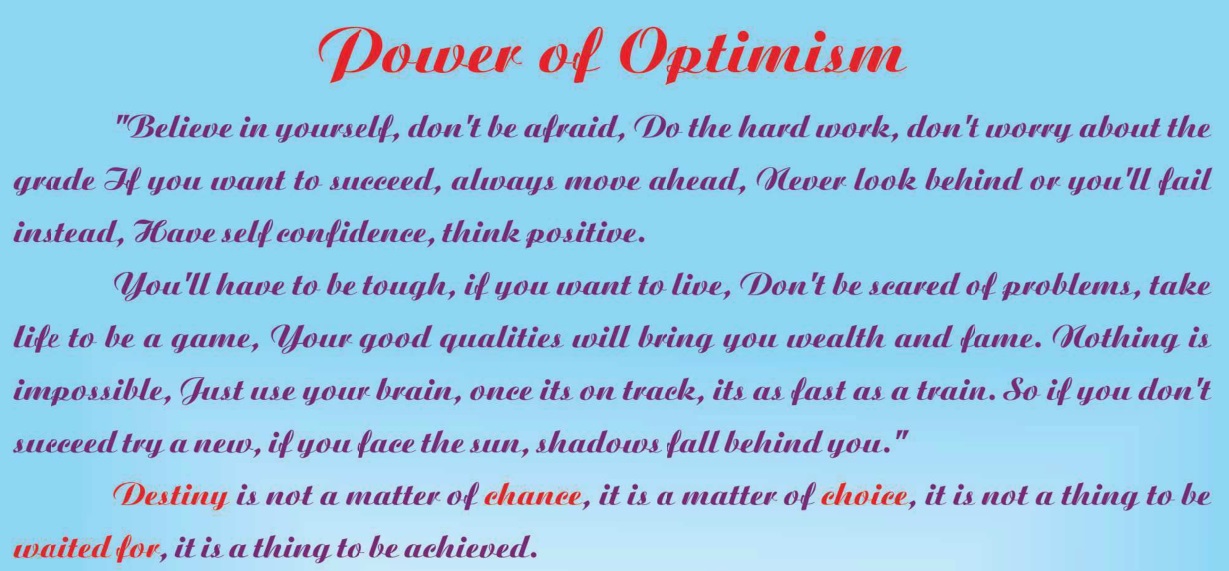 Power of Optimism

"Believe in yourself, don't be afraid, Do the hard work, don't worry about the grade If you want to succeed, always move ahead, Never look behind or you'll fail instead, Have self confidence, think positive.

You'll have to be tough, if you want to live, Don't be scared of problems, take life to be a game, Your good qualities will bring you wealth and fame. Nothing is impossible, Just use your brain, once its on track, its as fast as a train. So if you don't succeed try a new, if you face the sun, shadows fall behind you."

Destiny is not a matter of chance, it is a matter of choice, it is not a thing to be waited for, it is a thing to be achieved.